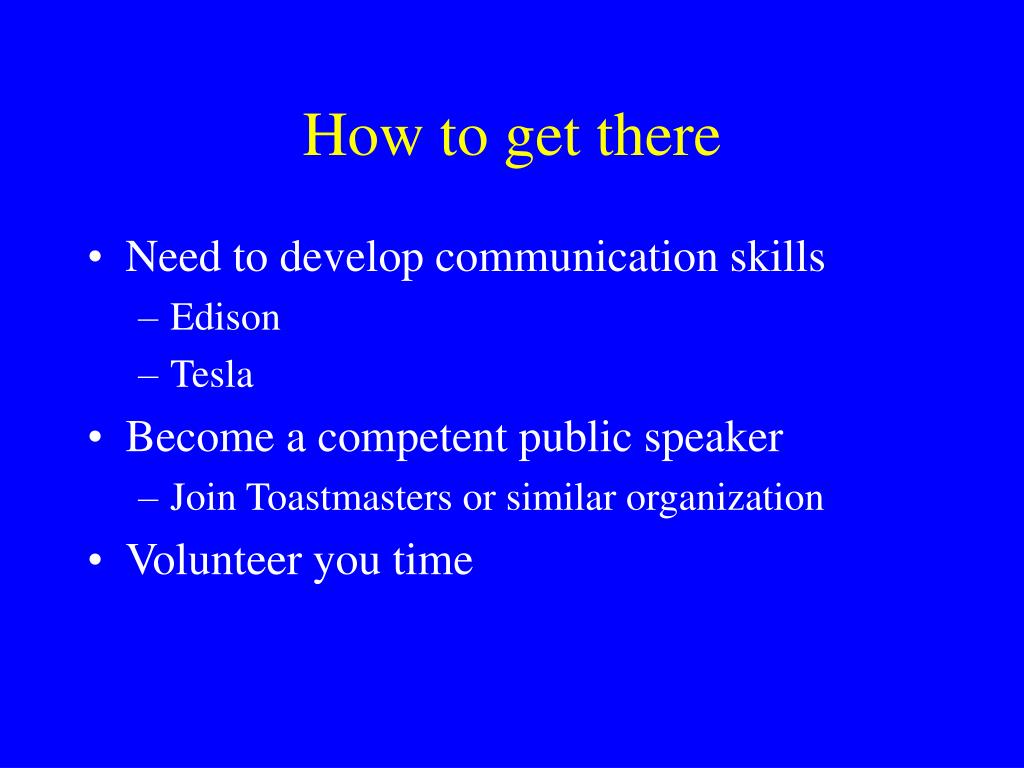 How to get there

• Need to develop communication skills
– Edison
– Tesla
• Become a competent public speaker
– Join Toastmasters or similar organization
• Volunteer you time